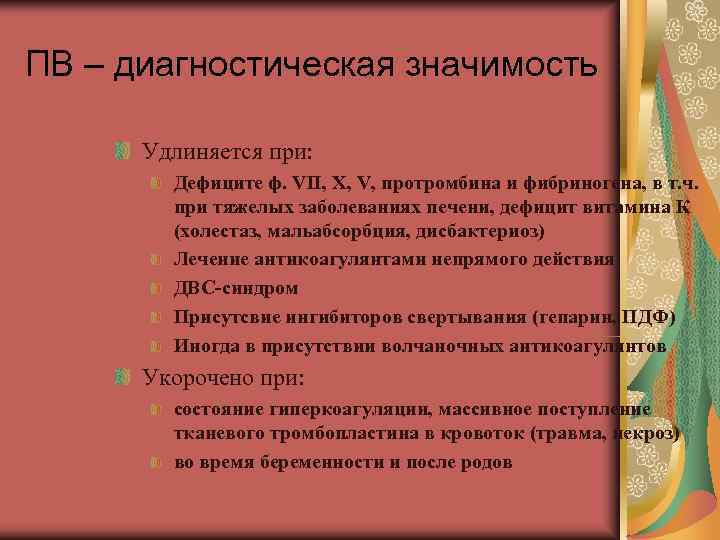 ПВ – диагностическая значимость

Удлиняется при:

Дефиците ф. VII, X, V, протромбина и фибриногена, в т.ч. при тяжелых заболеваниях печени, дефицит витамина К (холестаз, мальабсорбция, дисбактериоз)

Лечение антикоагулянтами непрямого действия

ДВС-синдром

Присутсвие ингибиторов свертывания (гепарин, ПДФ)

Иногда в присутствии волчаночных антикоагулянтов

Укорочено при:

состояние гиперкоагуляции, массивное поступление тканевого тромбопластина в кровоток (травма, некроз)

во время беременности и после родов